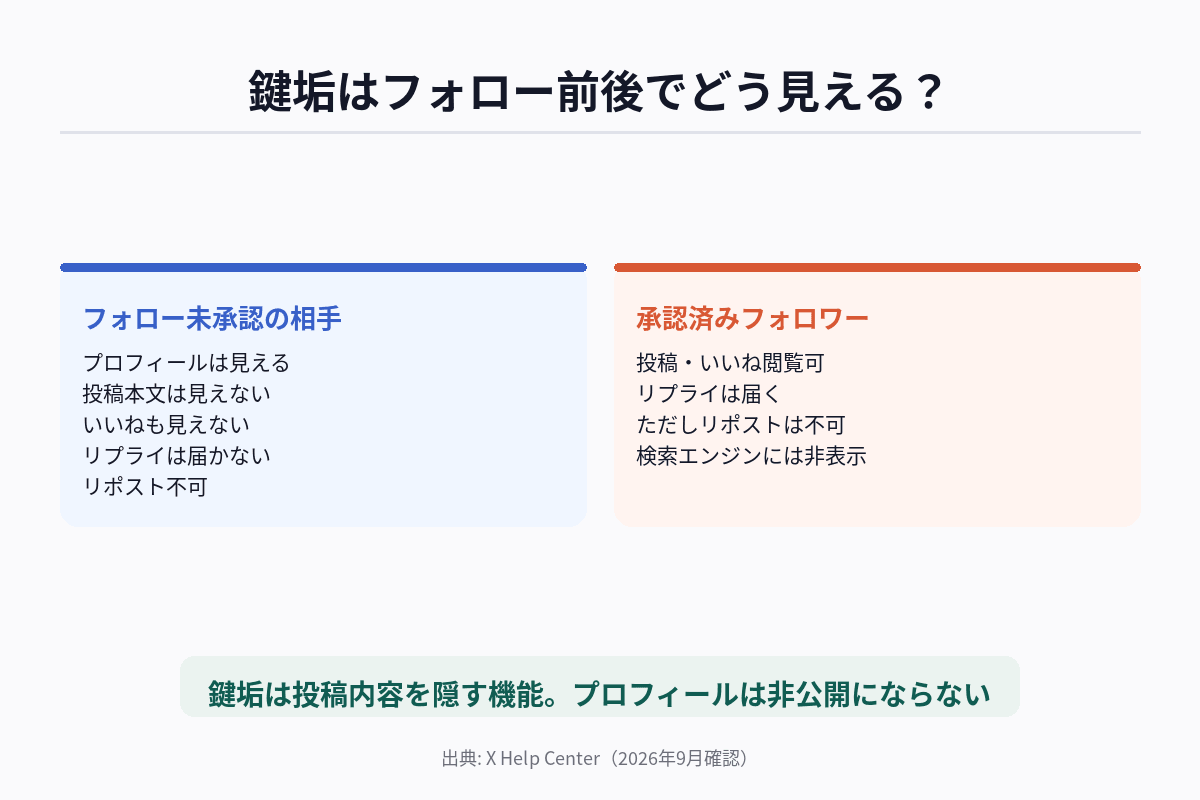 鍵垢はフォロー前後でどう見える？

フォロー未承認の相手

プロフィールは見える
投稿本文は見えない
いいねも見えない
リプライは届かない
リポスト不可

承認済みフォロワー

投稿・いいね閲覧可
リプライは届く
ただしリポストは不可
検索エンジンには非表示

鍵垢は投稿内容を隠す機能。プロフィールは非公開にならない

出典: X Help Center（2026年9月確認）